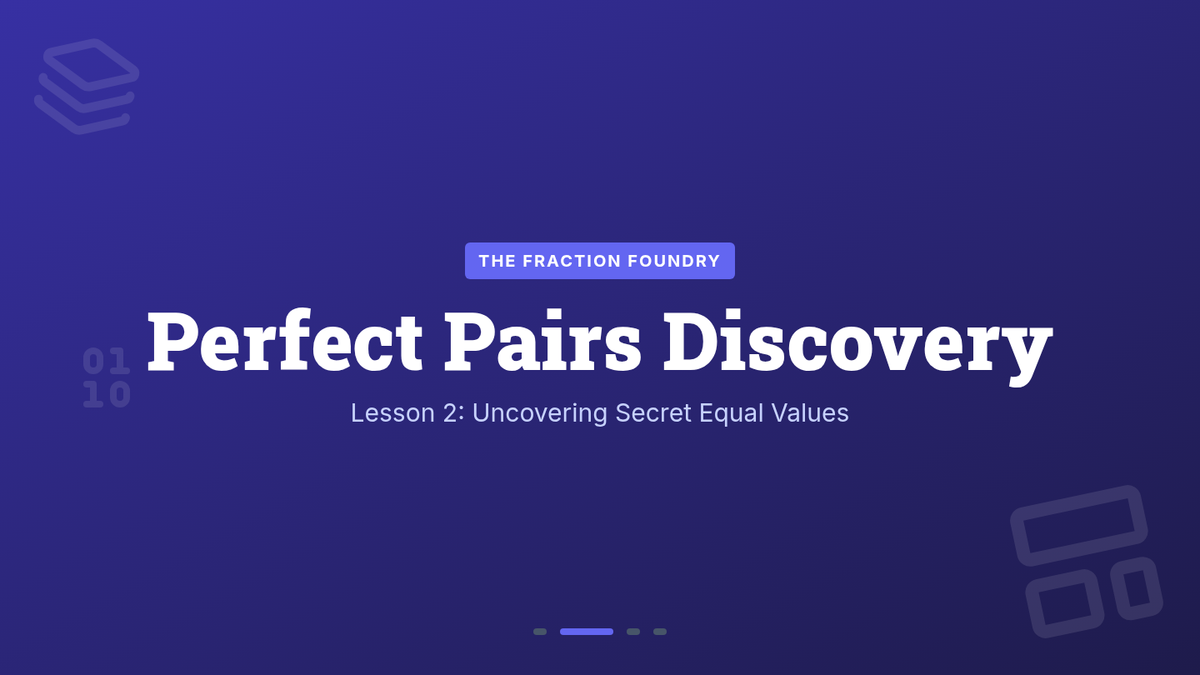 THE FRACTION FOUNDRY

Perfect Pairs Discovery

Lesson 2: Uncovering Secret Equal Values

01
10